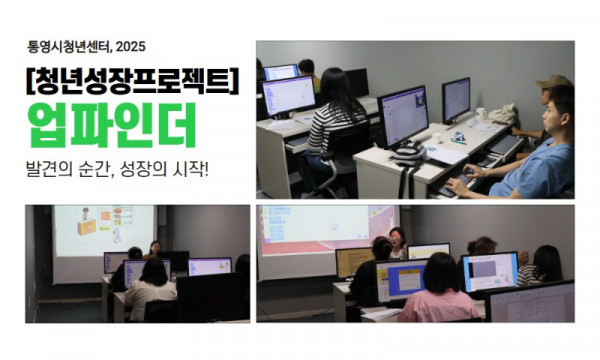 통영시청년센터, 2025

[청년성장프로젝트]

업파인더

발견의 순간, 성장의 시작!